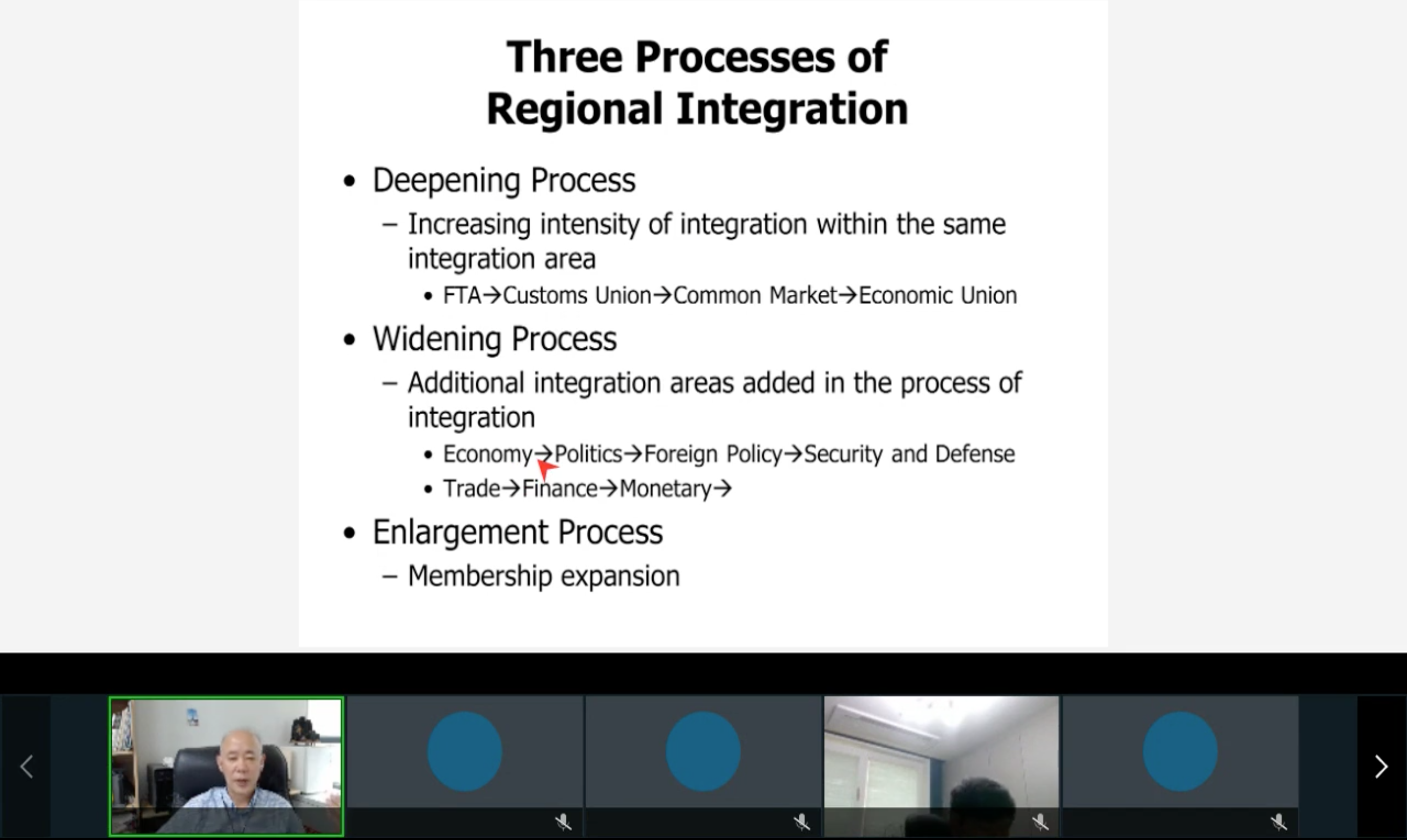 Three Processes of Regional Integration

• Deepening Process
– Increasing intensity of integration within the same integration area
• FTA→Customs Union→Common Market→Economic Union

• Widening Process
– Additional integration areas added in the process of integration
• Economy→Politics→Foreign Policy→Security and Defense
• Trade→Finance→Monetary→

• Enlargement Process
– Membership expansion